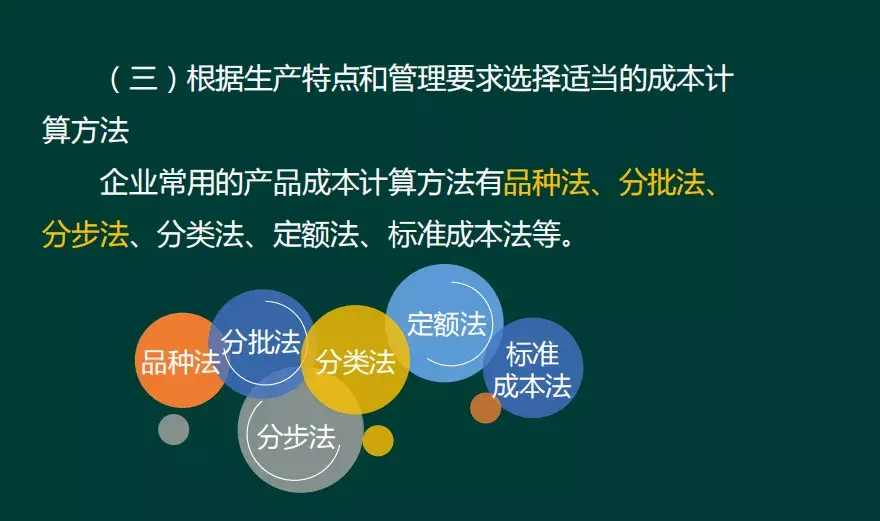 （三）根据生产特点和管理要求选择适当的成本计算方法

企业常用的产品成本计算方法有品种法、分批法、分步法、分类法、定额法、标准成本法等。

品种法
分批法
分类法
定额法
标准成本法
分步法